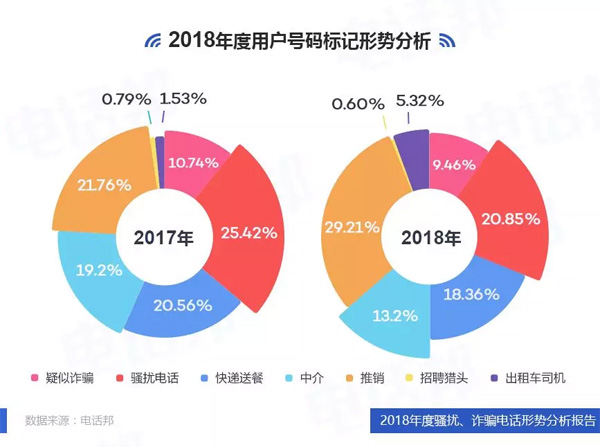 2018年度用户号码标记形势分析

0.79% 1.53%

10.74%
25.42%
20.56%
19.2%
21.76%
2017年

0.60% 5.32%

9.46%
20.85%
18.36%
13.2%
29.21%
2018年

疑似诈骗 骚扰电话 快递送餐 中介 推销 招聘猎头 出租车司机

数据来源：电话邦

2018年度骚扰、诈骗电话形势分析报告